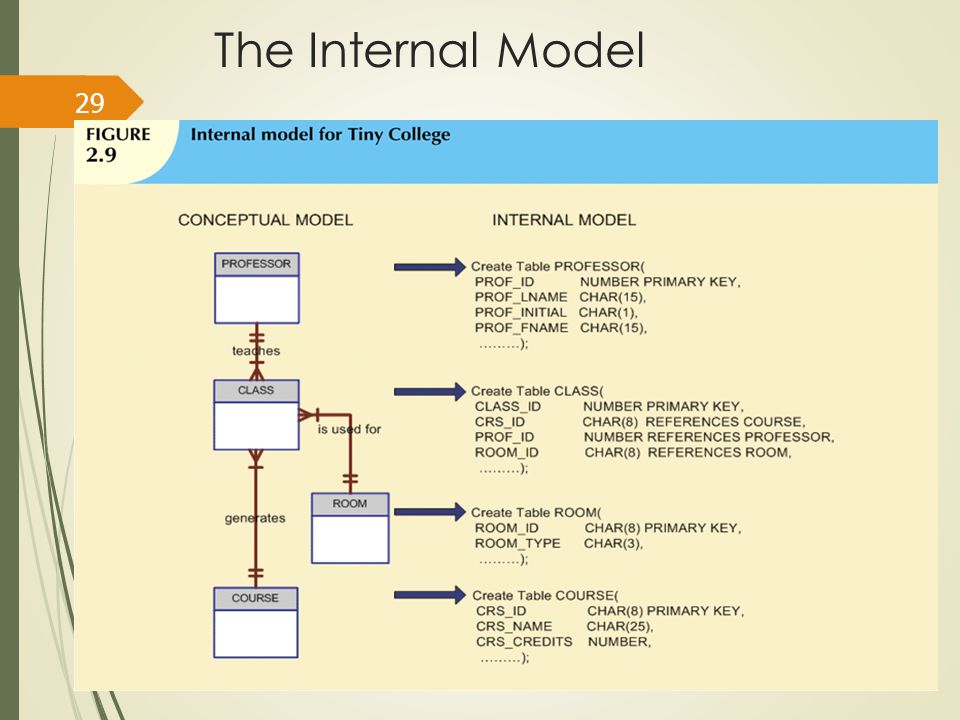 The Internal Model

29

FIGURE 2.9 Internal model for Tiny College

CONCEPTUAL MODEL

PROFESSOR

teaches

CLASS

is used for

generates

ROOM

COURSE

INTERNAL MODEL

Create Table PROFESSOR(
PROF_ID NUMBER PRIMARY KEY,
PROF_LNAME CHAR(15),
PROF_INITIAL CHAR(1),
PROF_FNAME CHAR(15),
.........);

Create Table CLASS(
CLASS_ID NUMBER PRIMARY KEY,
CRS_ID CHAR(8) REFERENCES COURSE,
PROF_ID NUMBER REFERENCES PROFESSOR,
ROOM_ID CHAR(8) REFERENCES ROOM,
.........);

Create Table ROOM(
ROOM_ID CHAR(8) PRIMARY KEY,
ROOM_TYPE CHAR(3),
.........);

Create Table COURSE(
CRS_ID CHAR(8) PRIMARY KEY,
CRS_NAME CHAR(25),
CRS_CREDITS NUMBER,
.........);